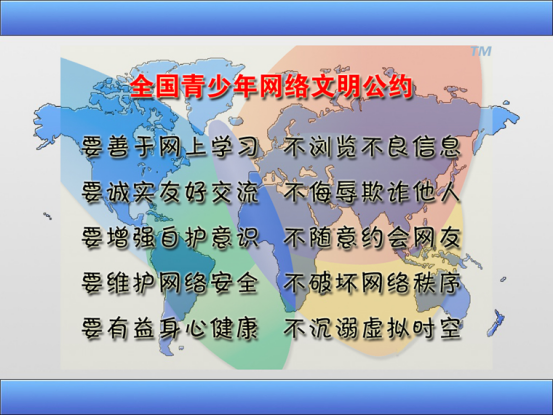 TM

全国青少年网络文明公约

要善于网上学习　不浏览不良信息
要诚实友好交流　不侮辱欺诈他人
要增强自护意识　不随意约会网友
要维护网络安全　不破坏网络秩序
要有益身心健康　不沉溺虚拟时空